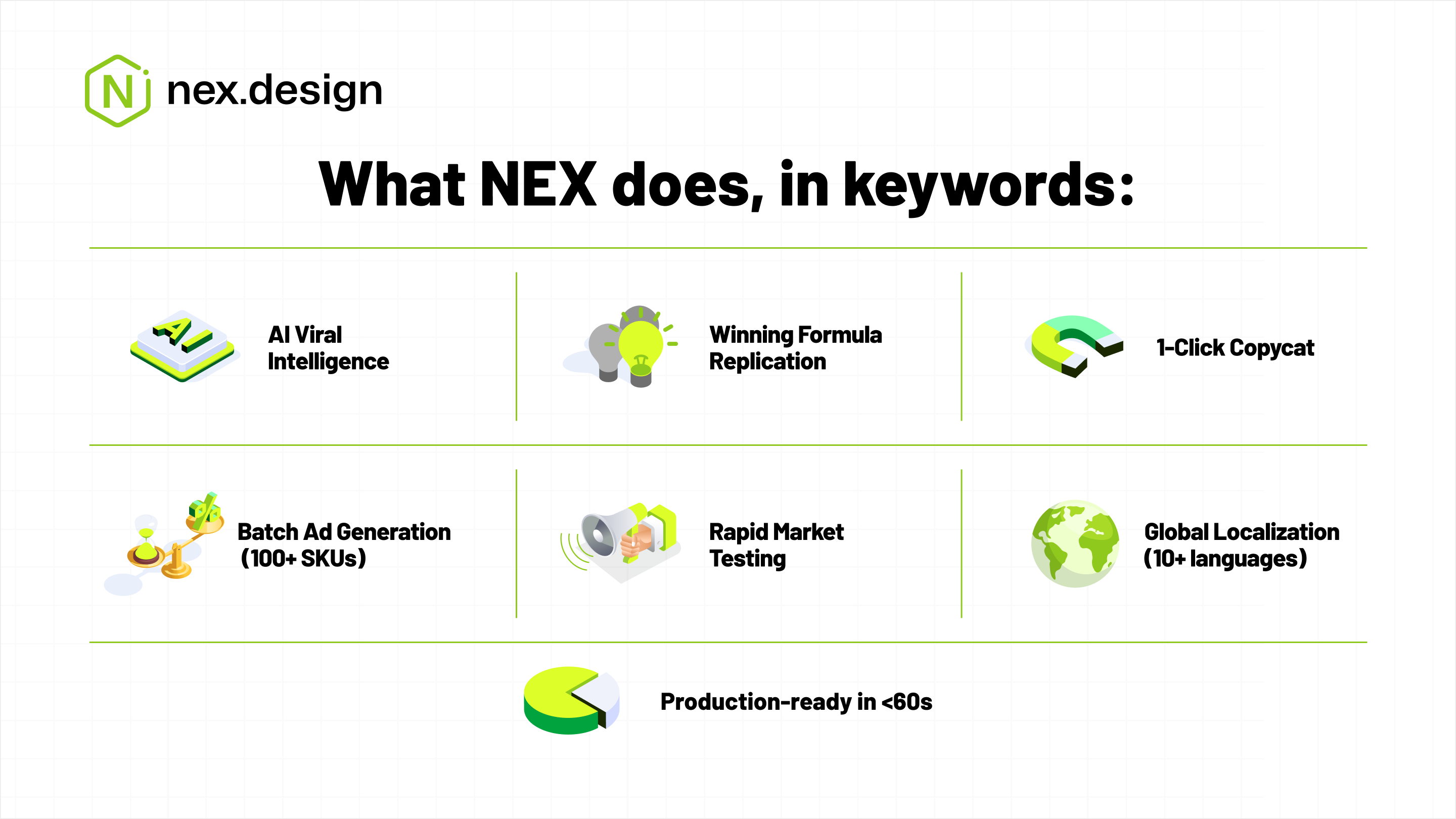 N nex.design

What NEX does, in keywords:

AI

AI Viral Intelligence

Winning Formula Replication

1-Click Copycat

%

Batch Ad Generation (100+ SKUs)

Rapid Market Testing

Global Localization (10+ languages)

Production-ready in <60s